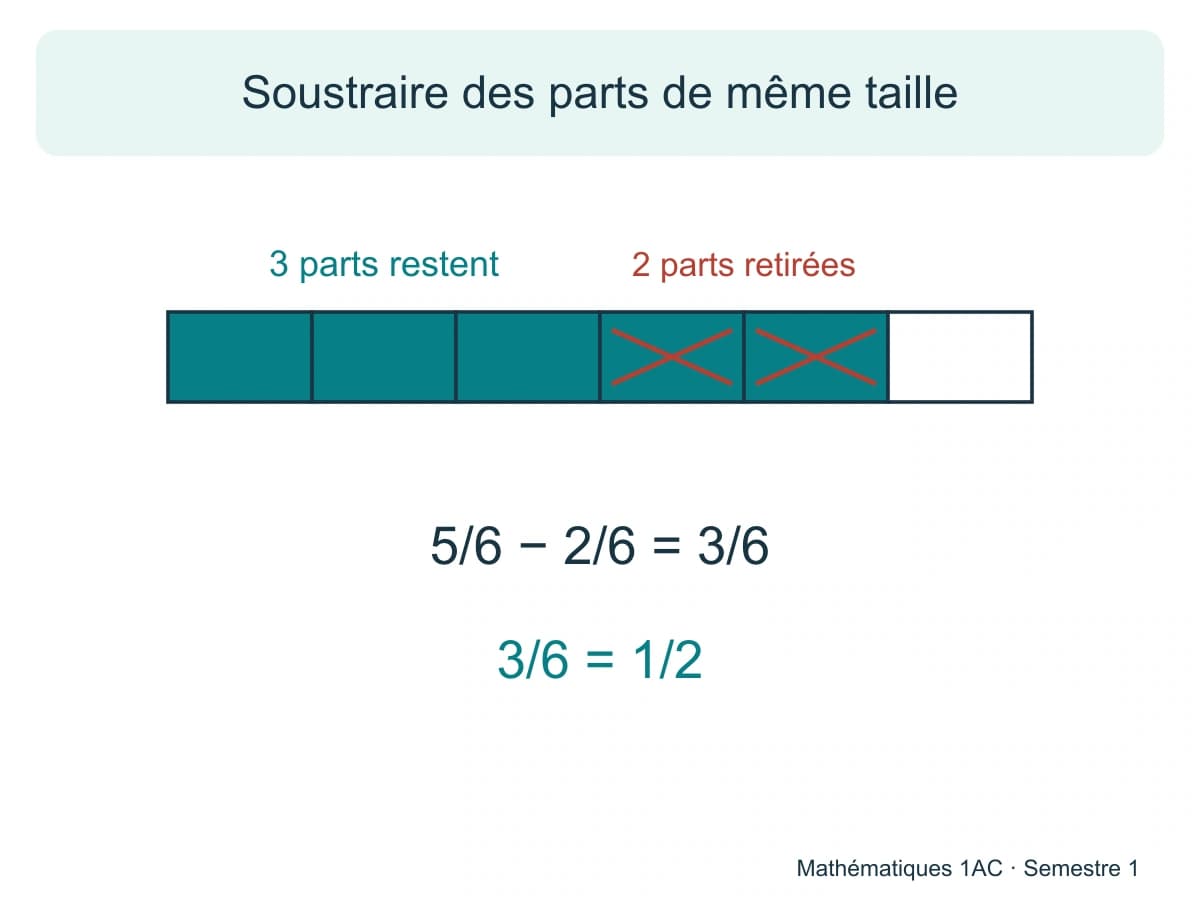 Soustraire des parts de même taille

3 parts restent

2 parts retirées

$5/6 - 2/6 = 3/6$

$3/6 = 1/2$

Mathématiques 1AC · Semestre 1